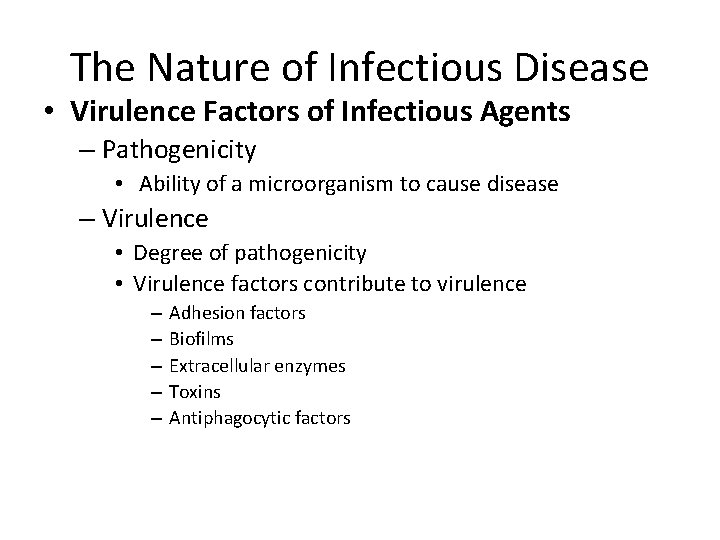 The Nature of Infectious Disease

• Virulence Factors of Infectious Agents
– Pathogenicity
• Ability of a microorganism to cause disease
– Virulence
• Degree of pathogenicity
• Virulence factors contribute to virulence
– Adhesion factors
– Biofilms
– Extracellular enzymes
– Toxins
– Antiphagocytic factors